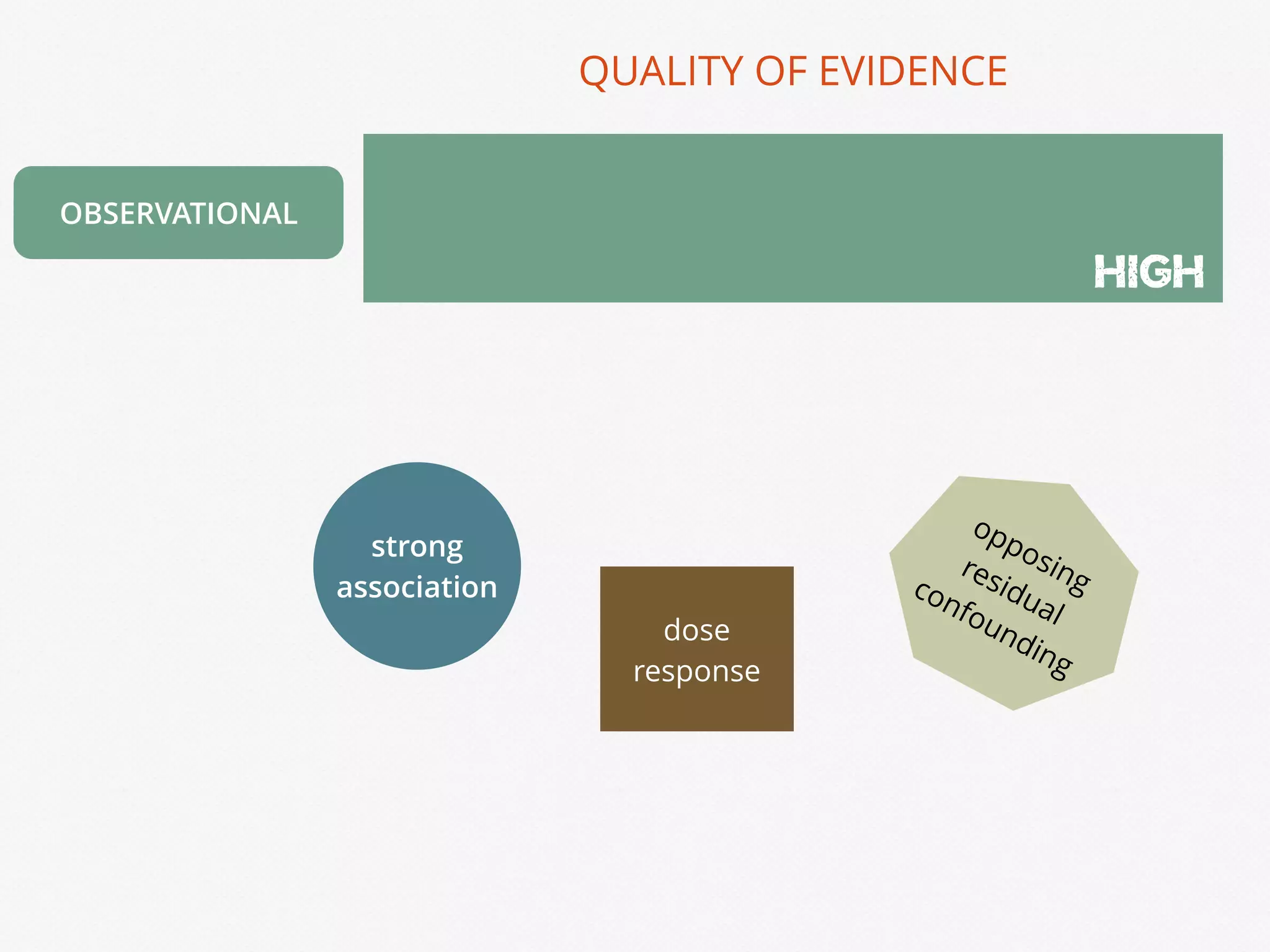 QUALITY OF EVIDENCE

OBSERVATIONAL

HIGH

strong association

dose response

opposing residual confounding